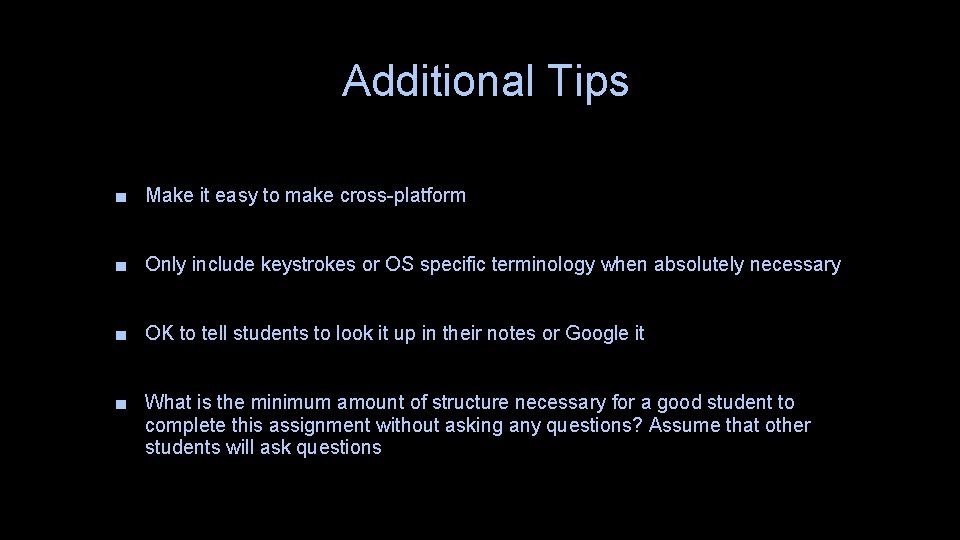 Additional Tips

■ Make it easy to make cross-platform

■ Only include keystrokes or OS specific terminology when absolutely necessary

■ OK to tell students to look it up in their notes or Google it

■ What is the minimum amount of structure necessary for a good student to complete this assignment without asking any questions? Assume that other students will ask questions